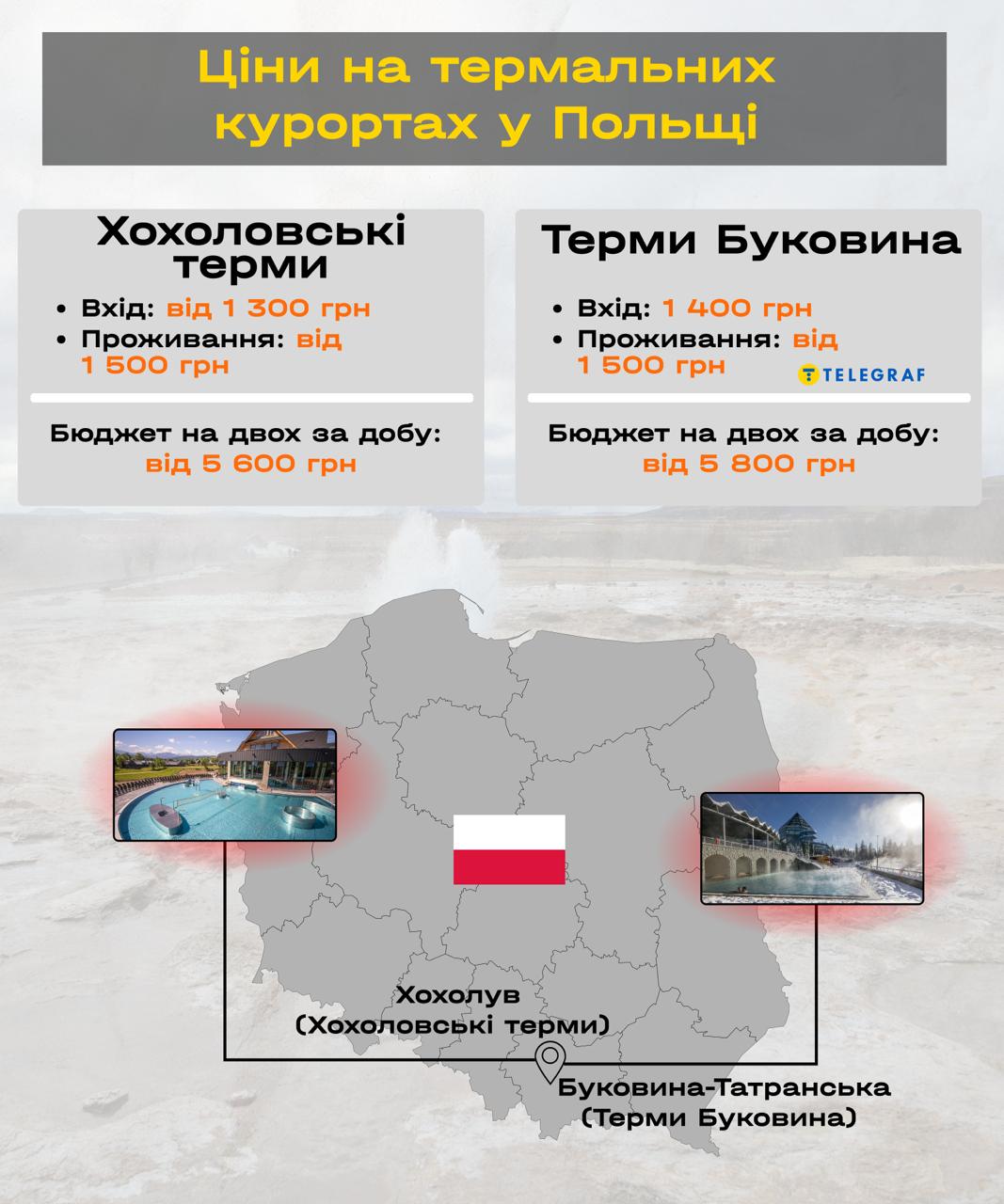 Ціни на термальних курортах у Польщі

Хохоловські терми

• Вхід: від 1 300 грн
• Проживання: від 1 500 грн

Бюджет на двох за добу: від 5 600 грн

Терми Буковина

• Вхід: 1 400 грн
• Проживання: від 1 500 грн

TELEGRAF

Бюджет на двох за добу: від 5 800 грн

Хохолув (Хохоловські терми)

Буковина-Татранська (Терми Буковина)